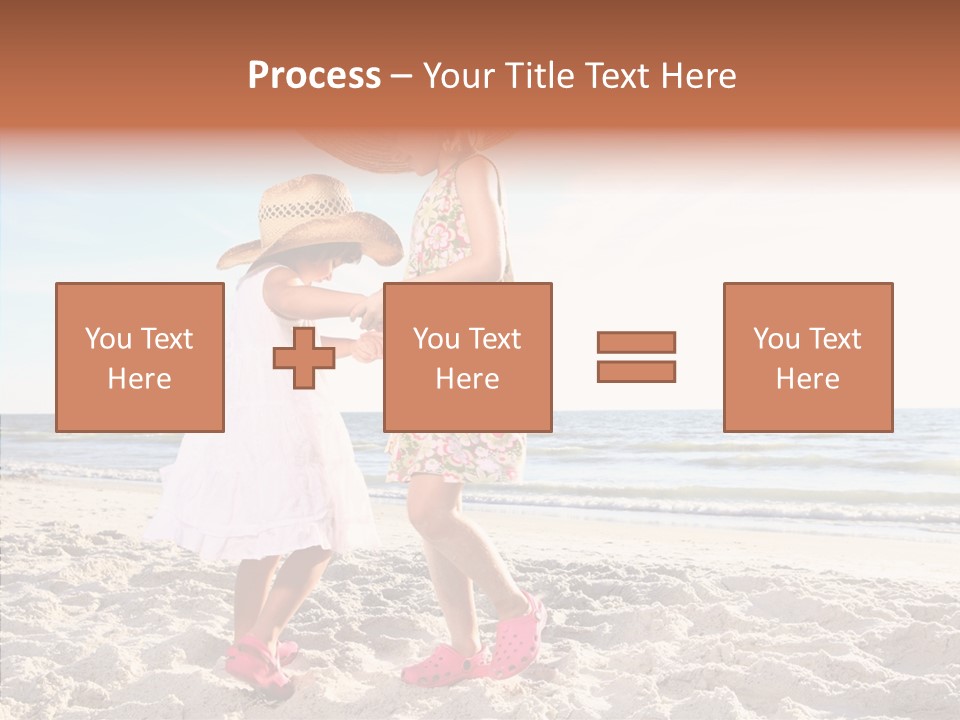 Process – Your Title Text Here

You Text Here

You Text Here

You Text Here